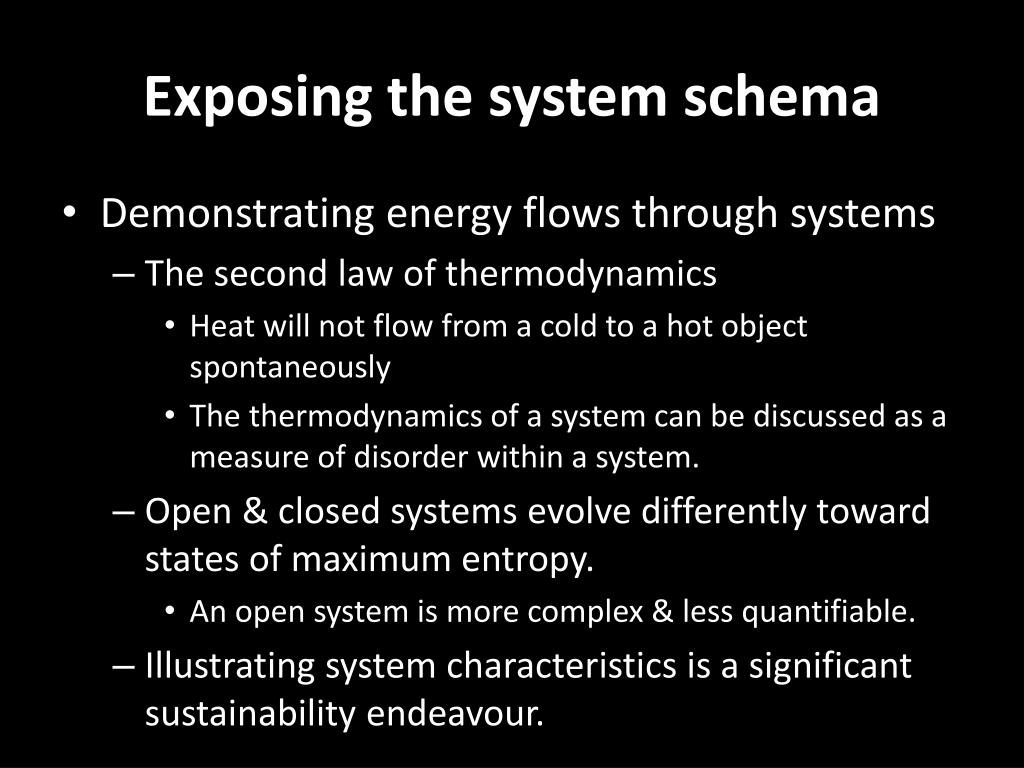 Exposing the system schema

• Demonstrating energy flows through systems
– The second law of thermodynamics
• Heat will not flow from a cold to a hot object spontaneously
• The thermodynamics of a system can be discussed as a measure of disorder within a system.
– Open & closed systems evolve differently toward states of maximum entropy.
• An open system is more complex & less quantifiable.
– Illustrating system characteristics is a significant sustainability endeavour.